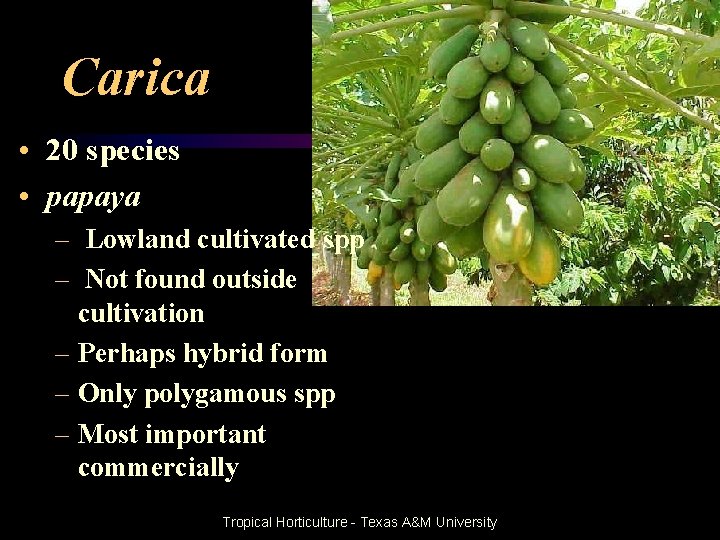 Carica

• 20 species
• papaya
– Lowland cultivated spp
– Not found outside cultivation
– Perhaps hybrid form
– Only polygamous spp
– Most important commercially

Tropical Horticulture - Texas A&M University